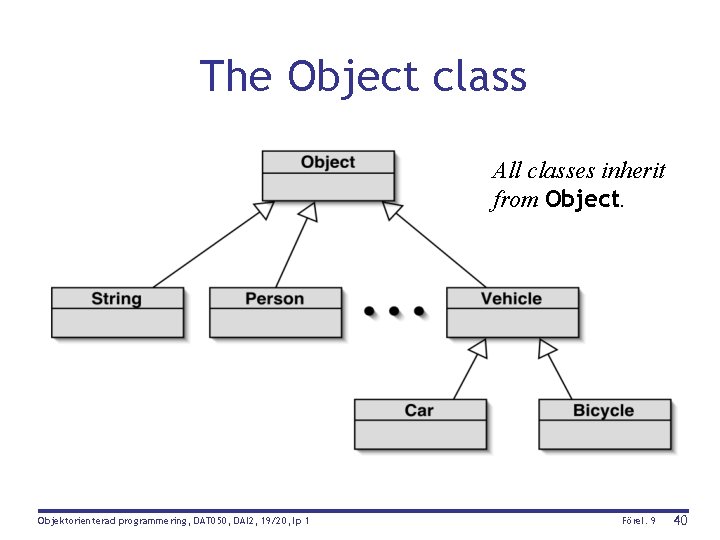 The Object class

Object

All classes inherit from Object.

String

Person

...

Vehicle

Car

Bicycle

Objektorienterad programmering, DAT050, DAI2, 19/20, lp 1

Förel. 9

40